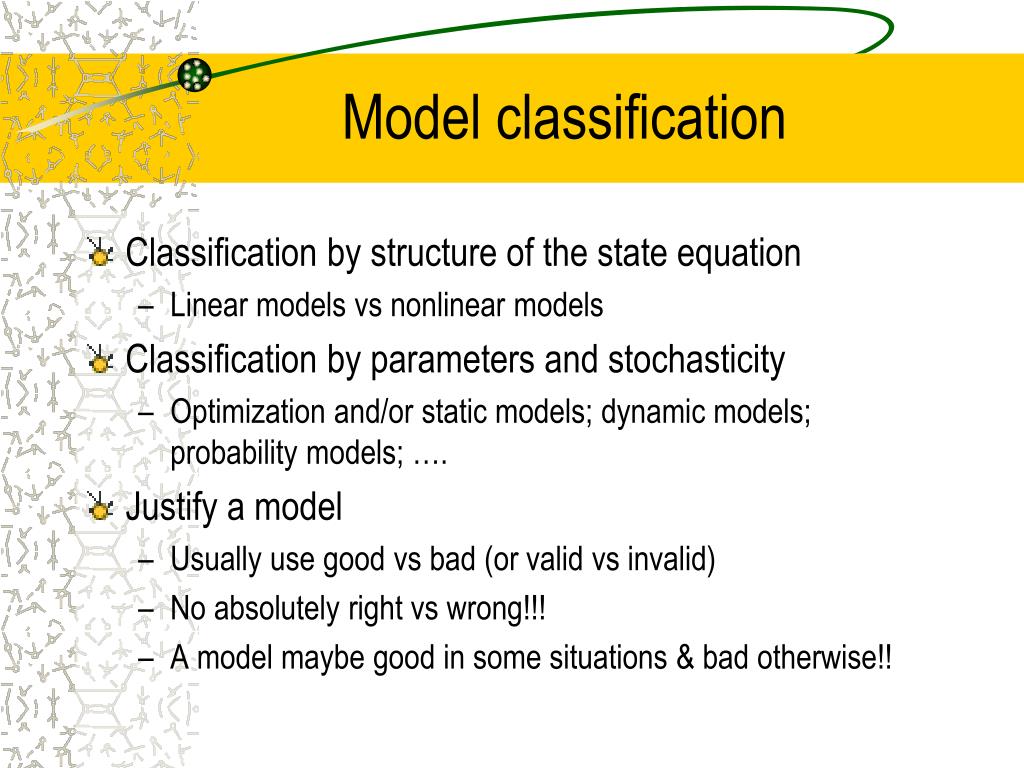 Model classification

Classification by structure of the state equation
– Linear models vs nonlinear models

Classification by parameters and stochasticity
– Optimization and/or static models; dynamic models; probability models; ….

Justify a model
– Usually use good vs bad (or valid vs invalid)
– No absolutely right vs wrong!!!
– A model maybe good in some situations & bad otherwise!!